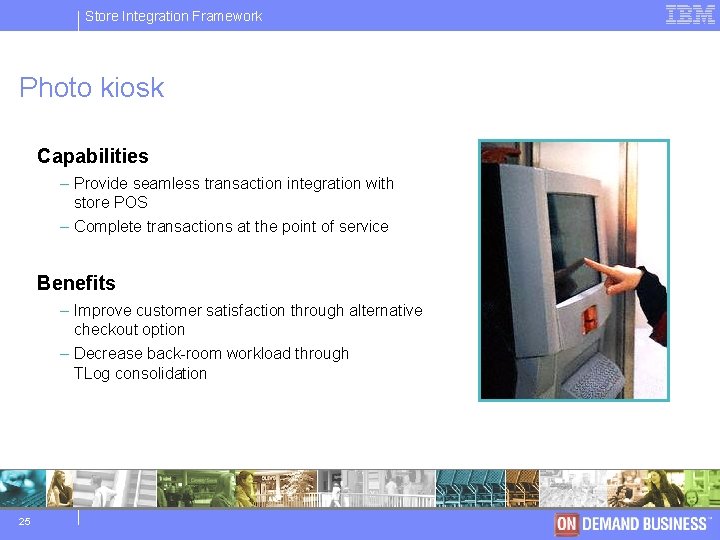 Store Integration Framework

IBM

Photo kiosk

Capabilities

– Provide seamless transaction integration with store POS

– Complete transactions at the point of service

Benefits

– Improve customer satisfaction through alternative checkout option

– Decrease back-room workload through TLog consolidation

25

ON DEMAND BUSINESS™